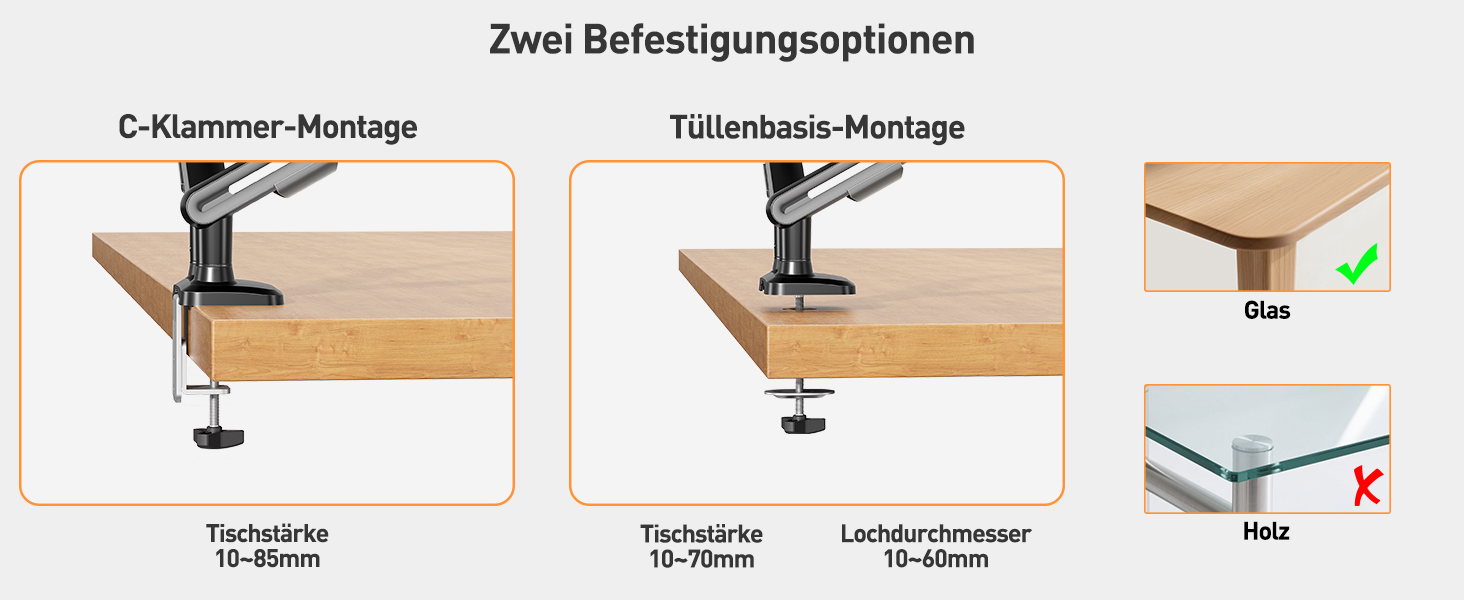 Zwei Befestigungsoptionen

C-Klammer-Montage

Tischstärke
10~85mm

Tüllenbasis-Montage

Tischstärke
10~70mm

Lochdurchmesser
10~60mm

Glas

Holz